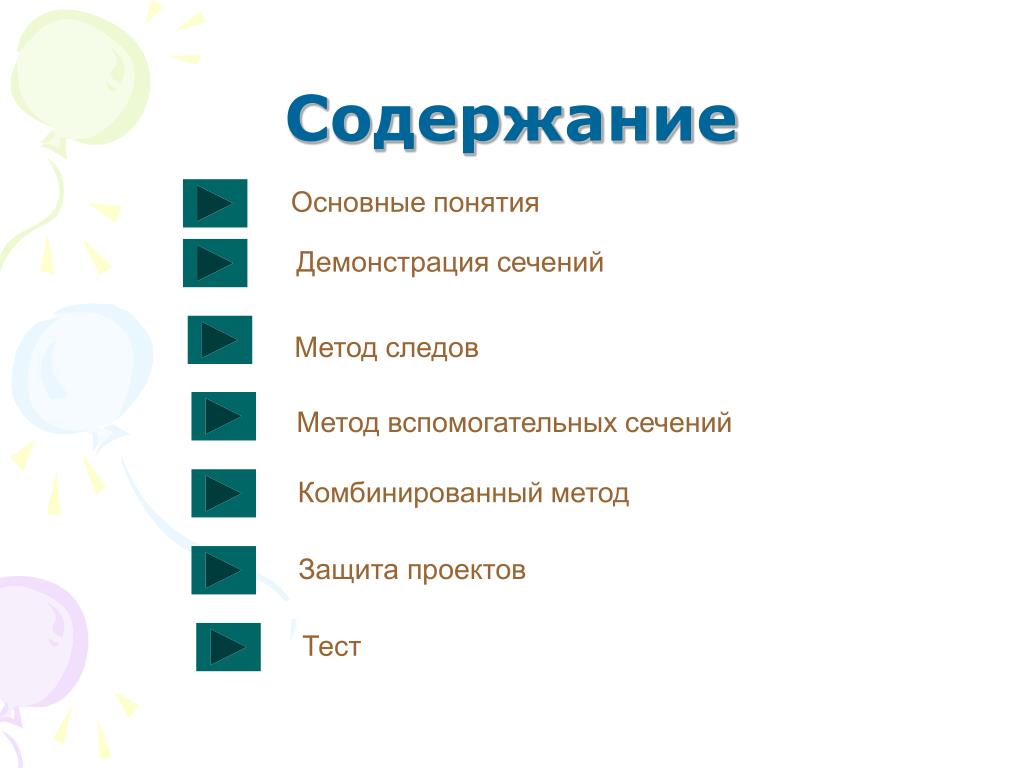 Содержание

Основные понятия

Демонстрация сечений

Метод следов

Метод вспомогательных сечений

Комбинированный метод

Защита проектов

Тест